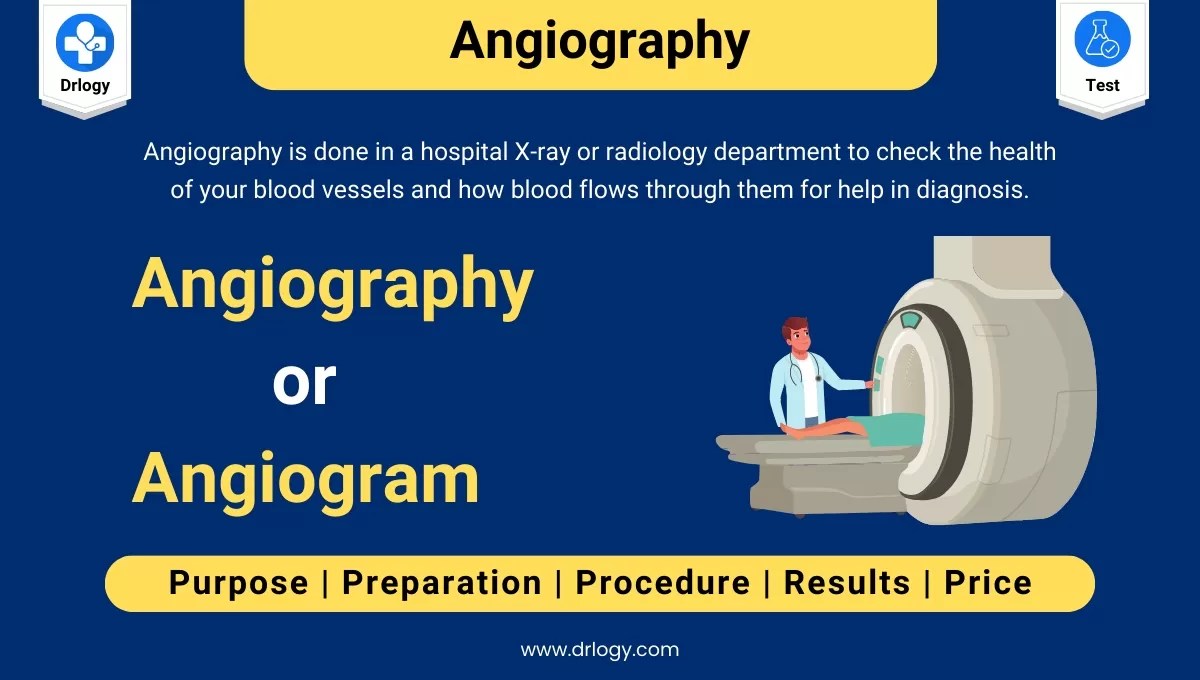 Drlogy

Angiography

Test

Angiography is done in a hospital X-ray or radiology department to check the health of your blood vessels and how blood flows through them for help in diagnosis.

Angiography
or
Angiogram

Purpose | Preparation | Procedure | Results | Price

www.drlogy.com